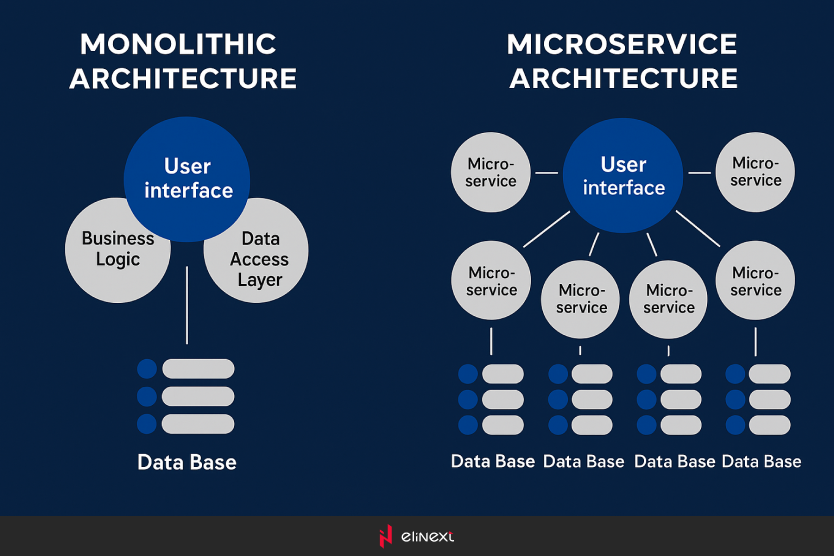 MONOLITHIC ARCHITECTURE

User interface

Business Logic

Data Access Layer

Data Base

MICROSERVICE ARCHITECTURE

Micro-service

User interface

Micro-service

Micro-service

Micro-service

Micro-service

Micro-service

Data Base

Data Base

Data Base

Data Base

elinext